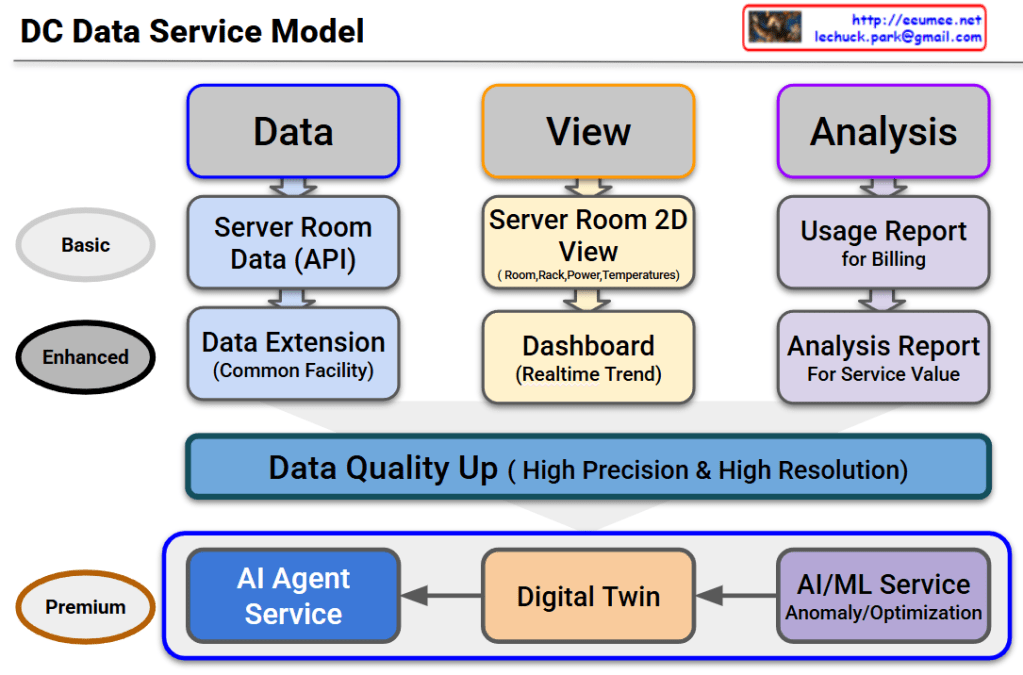 DC Data Service Model

http://ecumee.net
lechuck.park@gmail.com

Data

View

Analysis

Basic

Server Room Data (API)

Server Room 2D View
( Room,Rack,Power,Temperatures)

Usage Report
for Billing

Enhanced

Data Extension
(Common Facility)

Dashboard
(Realtime Trend)

Analysis Report
For Service Value

Data Quality Up ( High Precision & High Resolution)

Premium

AI Agent Service

Digital Twin

AI/ML Service
Anomaly/Optimization